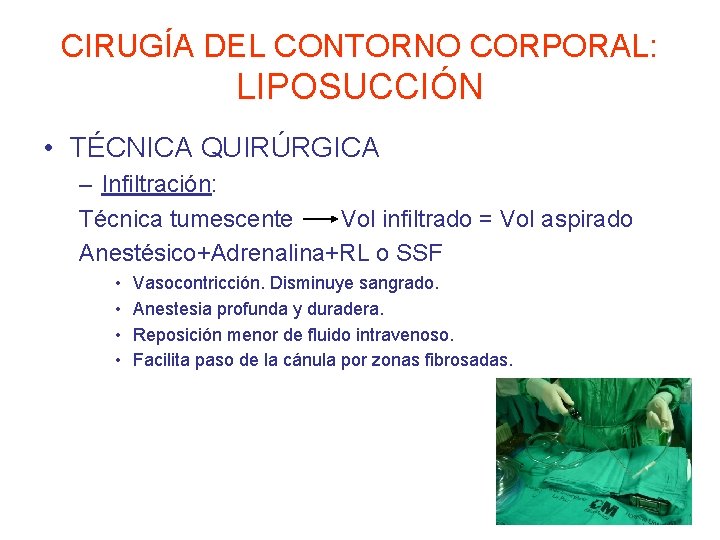 CIRUGÍA DEL CONTORNO CORPORAL: LIPOSUCCIÓN

• TÉCNICA QUIRÚRGICA
– Infiltración:
Técnica tumescente → Vol infiltrado = Vol aspirado
Anestésico+Adrenalina+RL o SSF
• Vasocontricción. Disminuye sangrado.
• Anestesia profunda y duradera.
• Reposición menor de fluido intravenoso.
• Facilita paso de la cánula por zonas fibrosadas.

CM